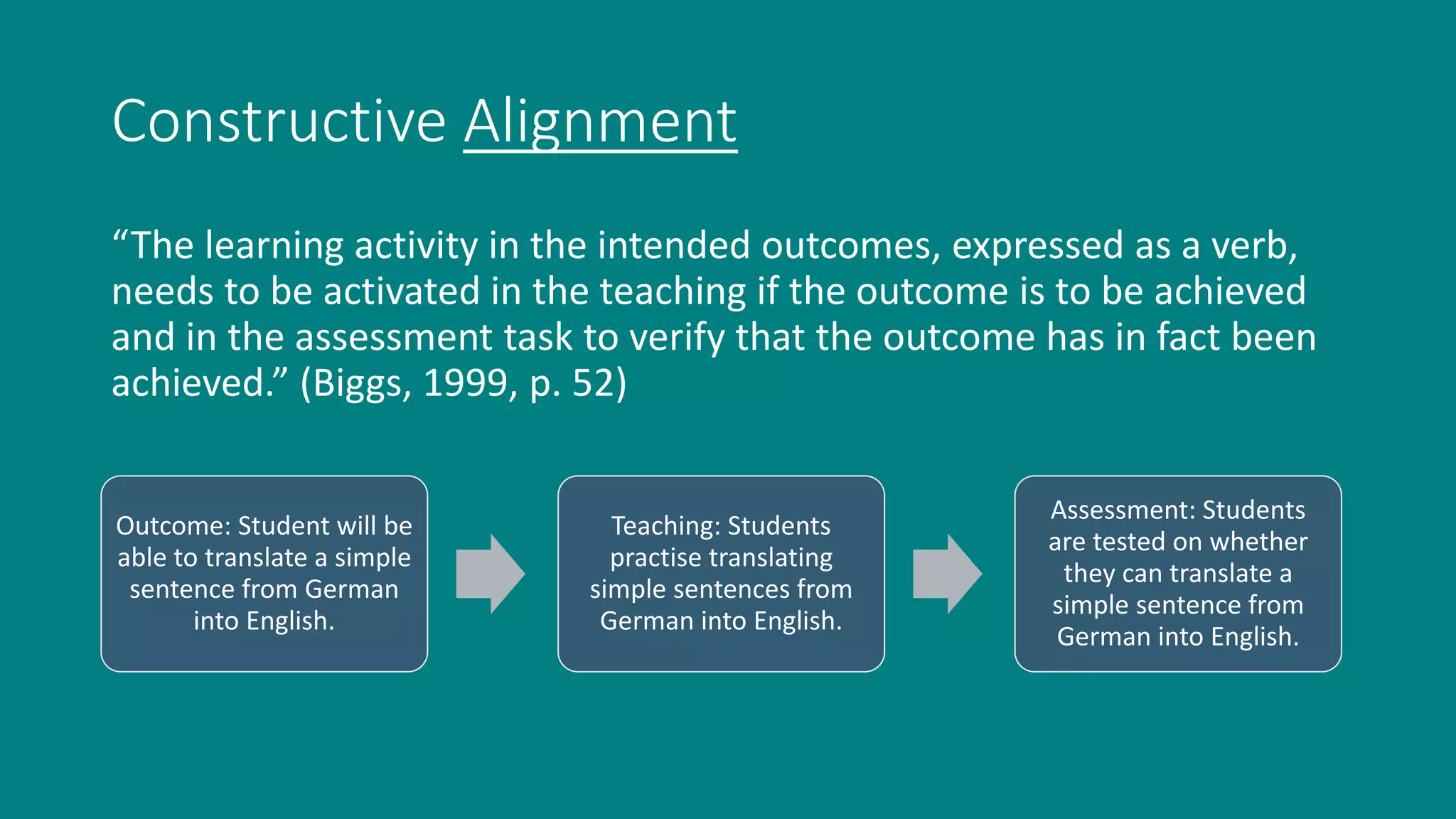 Constructive Alignment

“The learning activity in the intended outcomes, expressed as a verb, needs to be activated in the teaching if the outcome is to be achieved and in the assessment task to verify that the outcome has in fact been achieved.” (Biggs, 1999, p. 52)

Outcome: Student will be able to translate a simple sentence from German into English.

Teaching: Students practise translating simple sentences from German into English.

Assessment: Students are tested on whether they can translate a simple sentence from German into English.